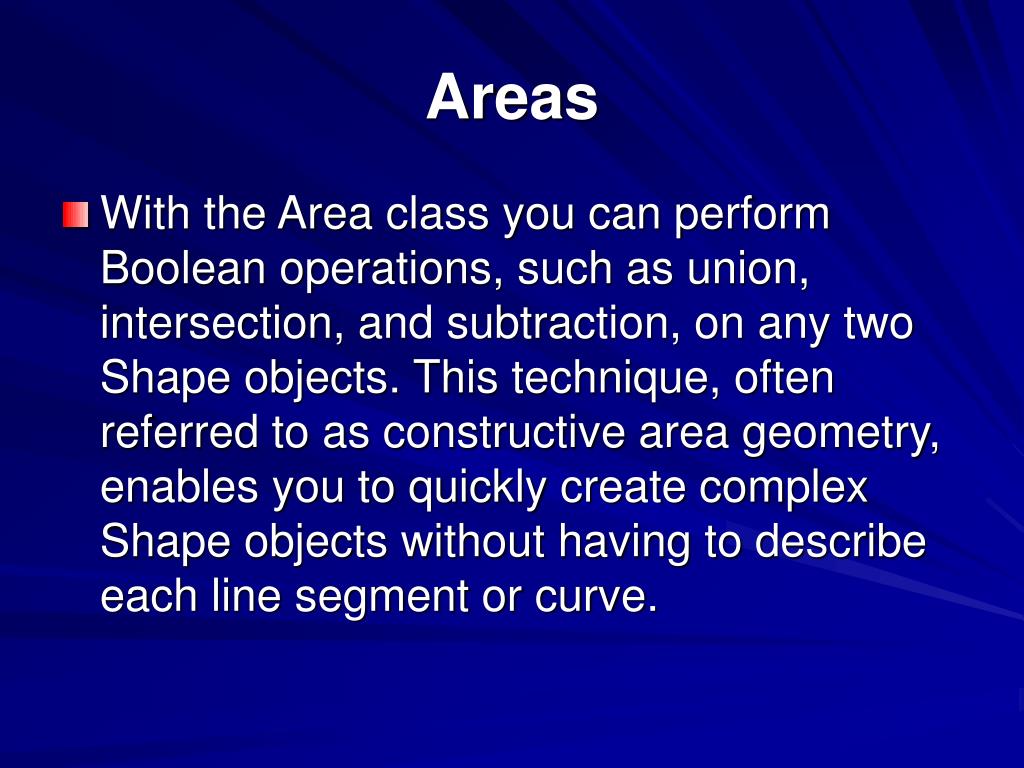 Areas

With the Area class you can perform Boolean operations, such as union, intersection, and subtraction, on any two Shape objects. This technique, often referred to as constructive area geometry, enables you to quickly create complex Shape objects without having to describe each line segment or curve.